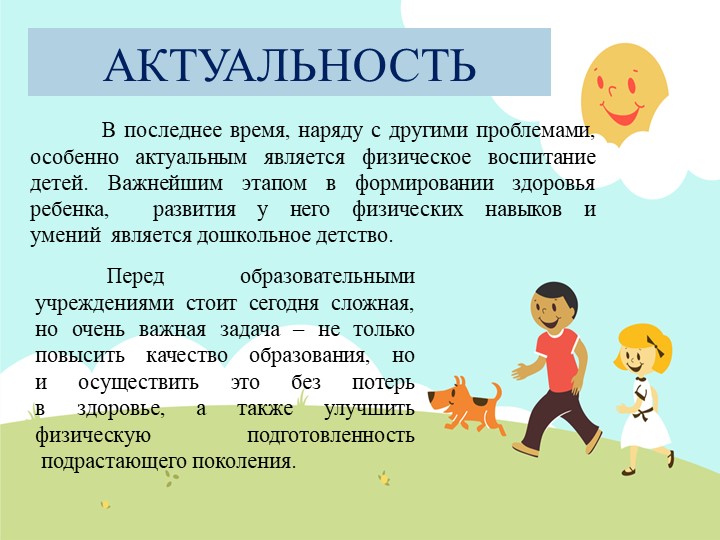 АКТУАЛЬНОСТЬ

В последнее время, наряду с другими проблемами, особенно актуальным является физическое воспитание детей. Важнейшим этапом в формировании здоровья ребенка, развития у него физических навыков и умений является дошкольное детство.

Перед образовательными учреждениями стоит сегодня сложная, но очень важная задача – не только повысить качество образования, но и осуществить это без потерь в здоровье, а также улучшить физическую подготовленность подрастающего поколения.